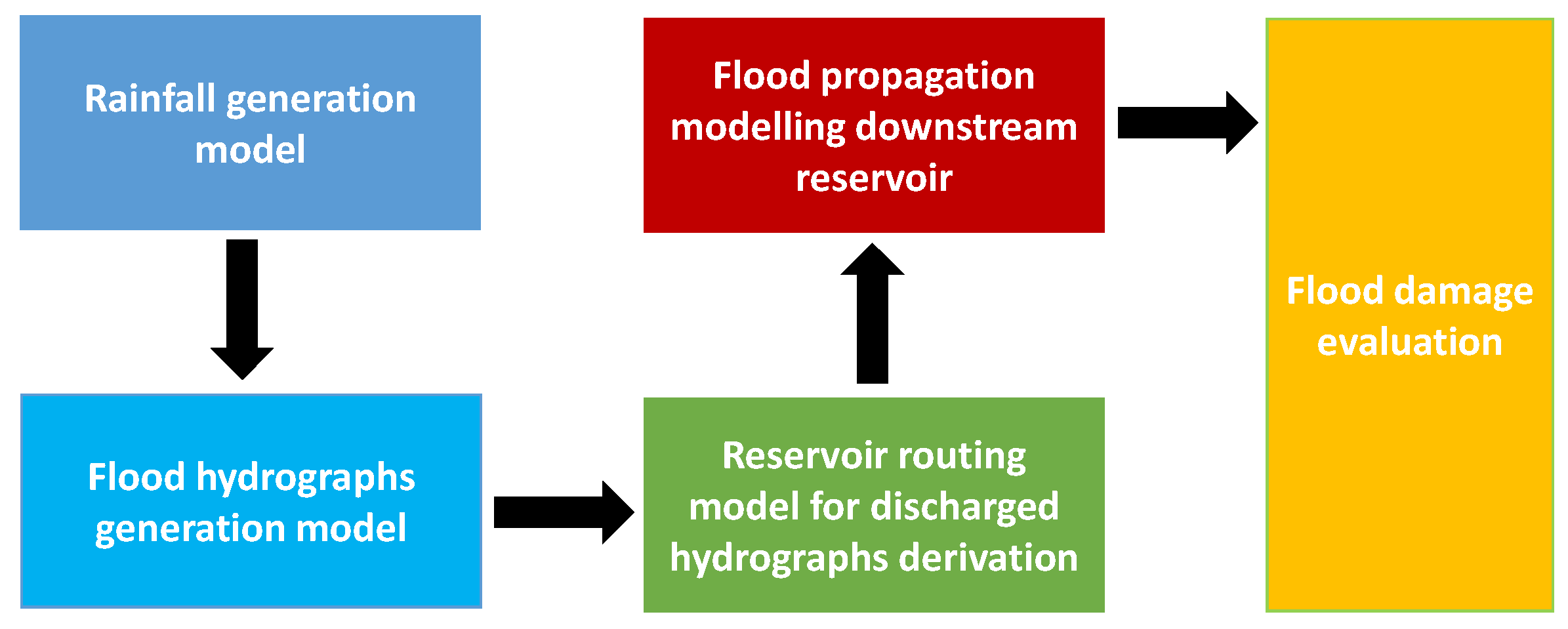 Rainfall generation model

Flood hydrographs generation model

Reservoir routing model for discharged hydrographs derivation

Flood propagation modelling downstream reservoir

Flood damage evaluation